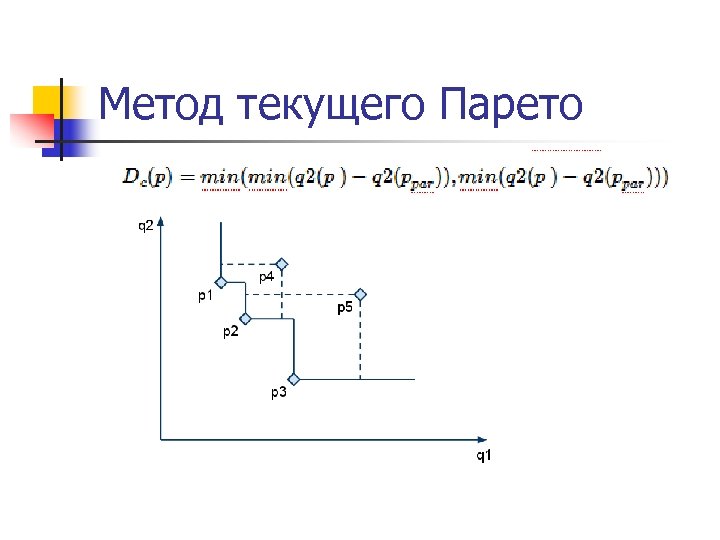 Метод текущего Парето

$D_c(p) = min(min(q2(p) - q2(p_{par})), min(q2(p) - q2(p_{par})))$

q2
p4
p1
p5
p2
p3
q1